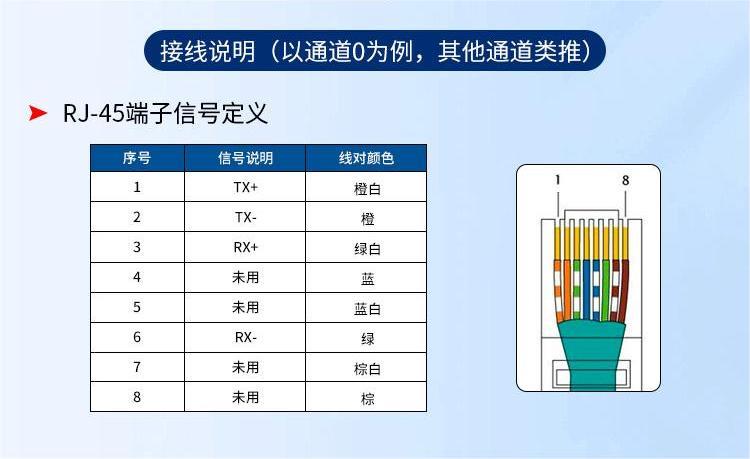 接线说明（以通道0为例，其他通道类推）

RJ-45端子信号定义

| 序号 | 信号说明 | 线对颜色 |
|---|---|---|
| 1 | TX+ | 橙白 |
| 2 | TX- | 橙 |
| 3 | RX+ | 绿白 |
| 4 | 未用 | 蓝 |
| 5 | 未用 | 蓝白 |
| 6 | RX- | 绿 |
| 7 | 未用 | 棕白 |
| 8 | 未用 | 棕 |

1
8